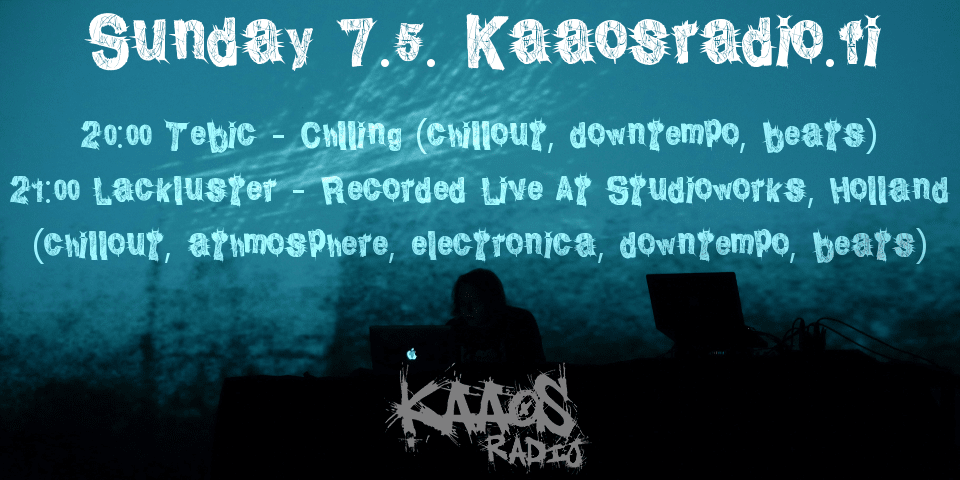 Sunday 7.5. Kaaosradio.fi

20:00 Tebic - Chilling (chillout, downtempo, beats)
21:00 Lackluster - Recorded Live At Studioworks, Holland (chillout, athmosphere, electronica, downtempo, beats)

KAAOS RADIO